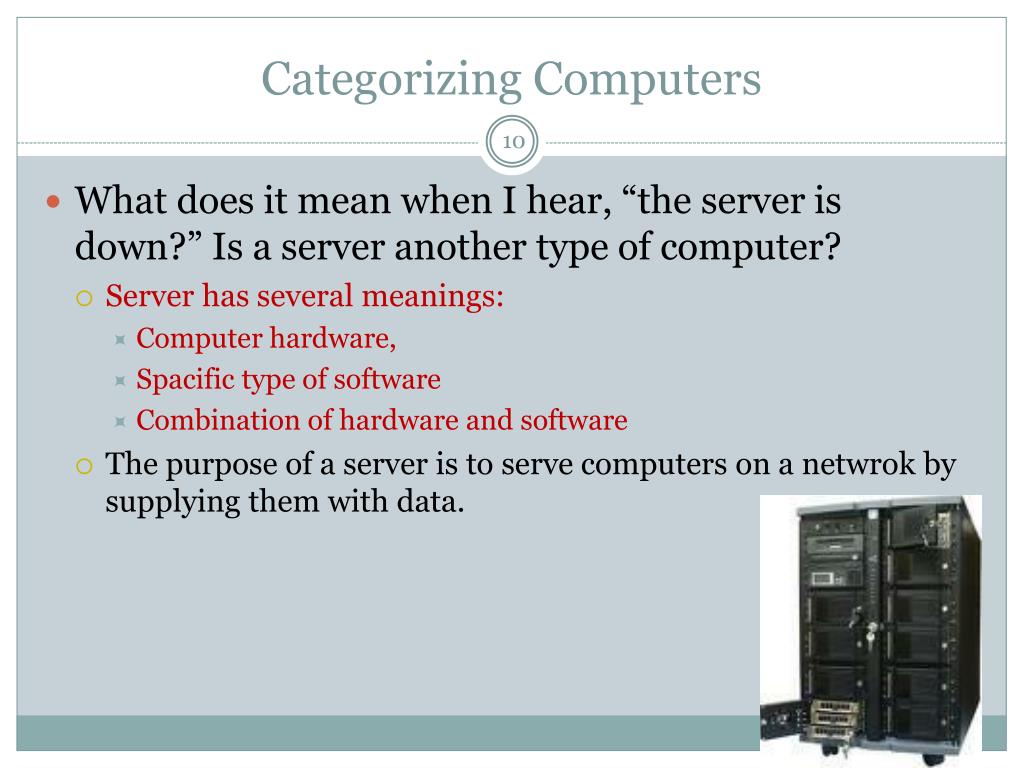 Categorizing Computers

10

What does it mean when I hear, “the server is down?” Is a server another type of computer?

Server has several meanings:

Computer hardware,

Spacific type of software

Combination of hardware and software

The purpose of a server is to serve computers on a netwrok by supplying them with data.